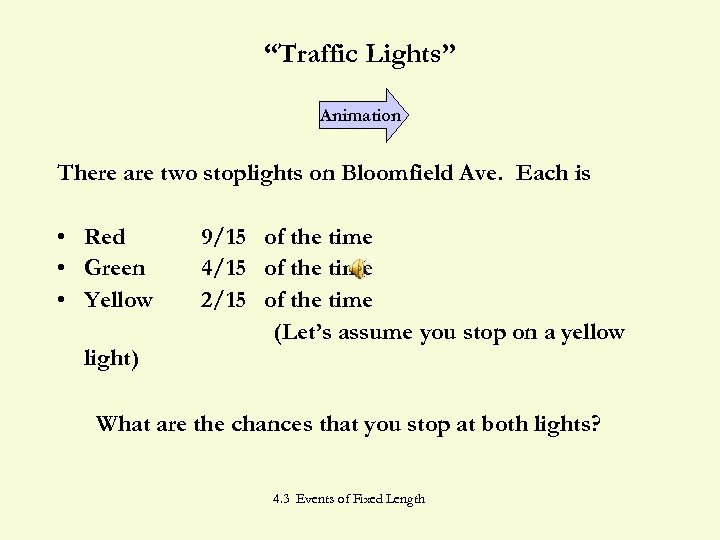 “Traffic Lights”

Animation

There are two stoplights on Bloomfield Ave. Each is

• Red 9/15 of the time
• Green 4/15 of the time
• Yellow 2/15 of the time

(Let’s assume you stop on a yellow light)

What are the chances that you stop at both lights?

4.3 Events of Fixed Length